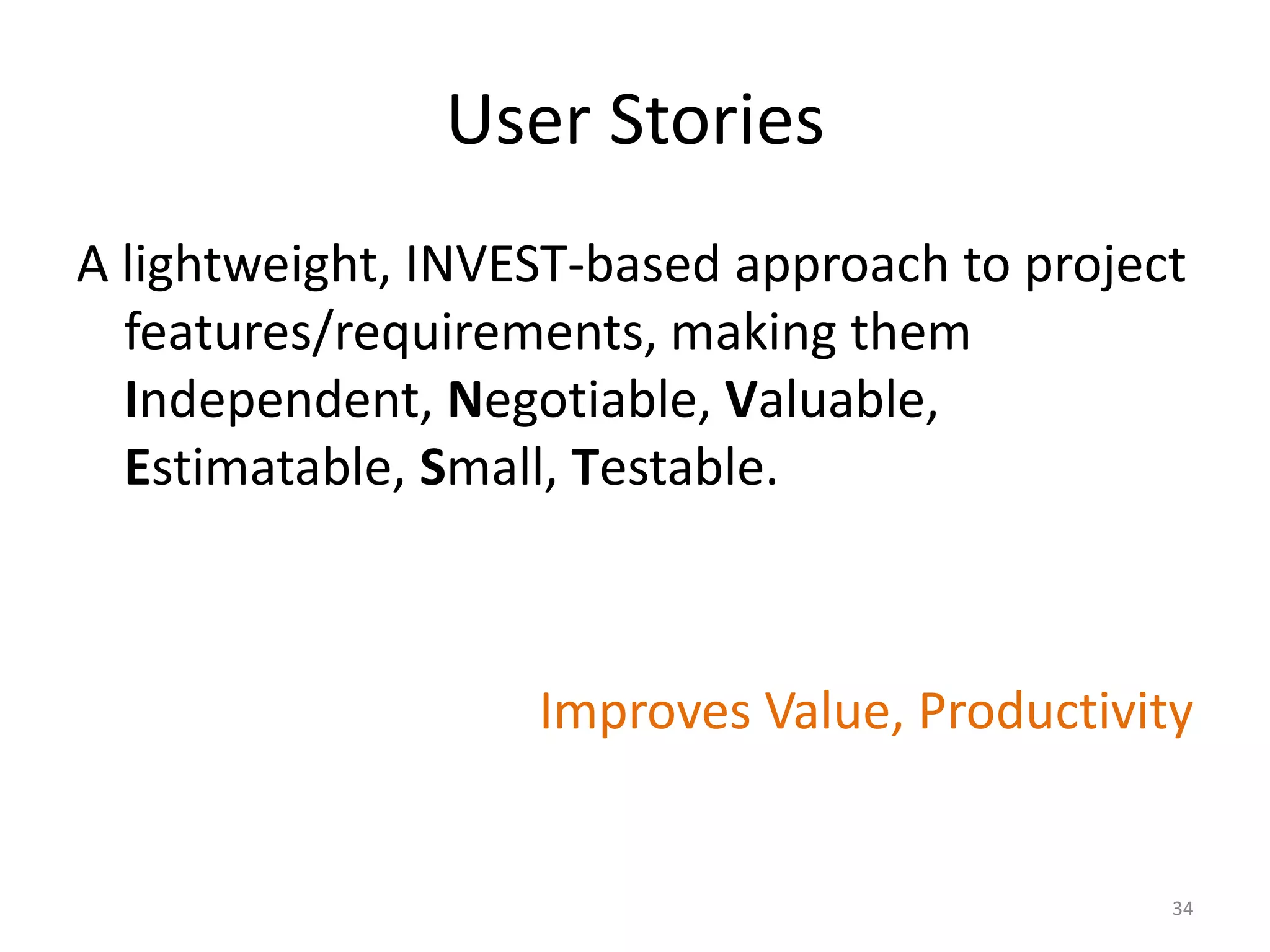 User Stories

A lightweight, INVEST-based approach to project features/requirements, making them Independent, Negotiable, Valuable, Estimatable, Small, Testable.

Improves Value, Productivity

34